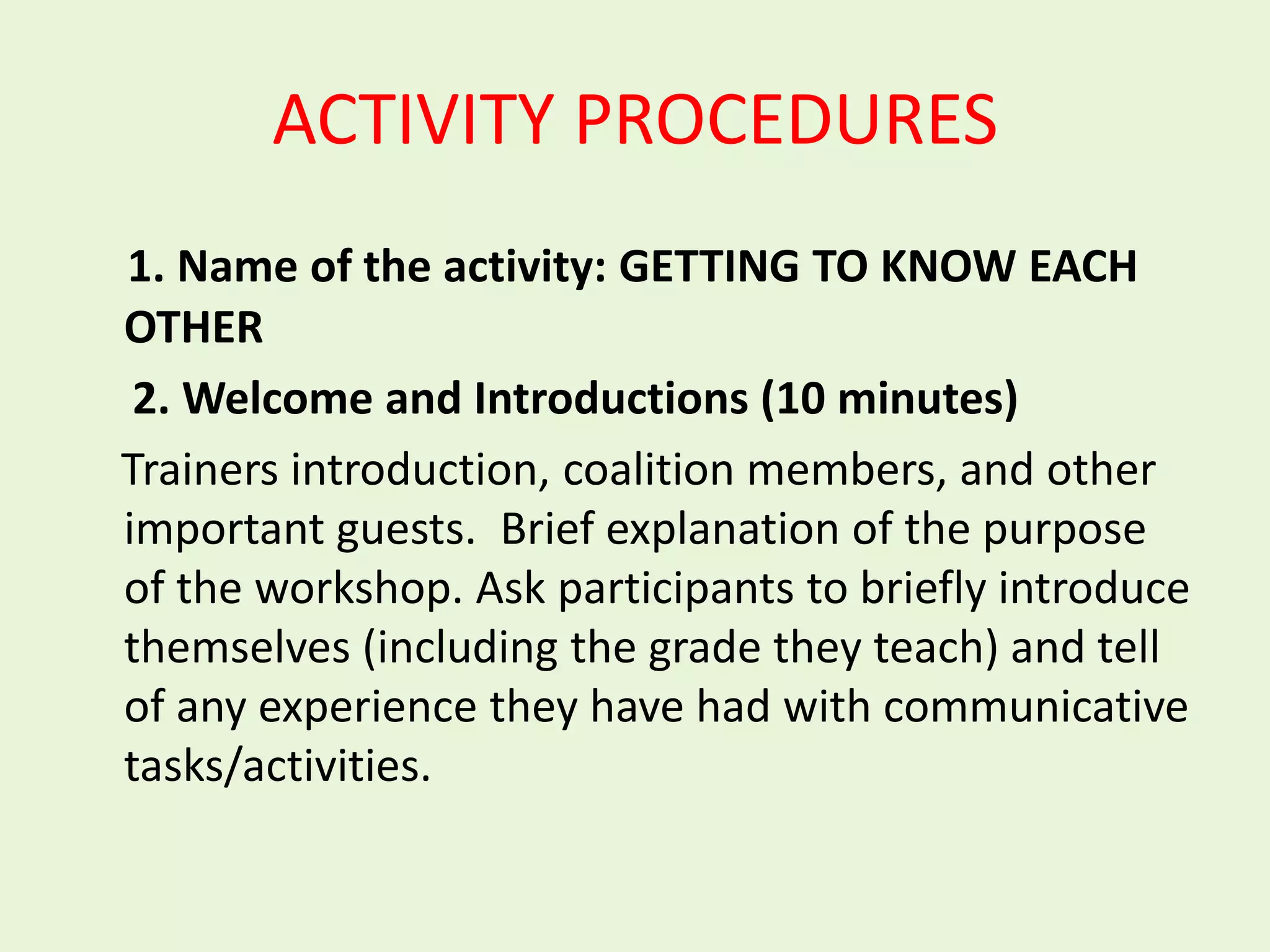 ACTIVITY PROCEDURES

1. Name of the activity: GETTING TO KNOW EACH OTHER

2. Welcome and Introductions (10 minutes)

Trainers introduction, coalition members, and other important guests. Brief explanation of the purpose of the workshop. Ask participants to briefly introduce themselves (including the grade they teach) and tell of any experience they have had with communicative tasks/activities.